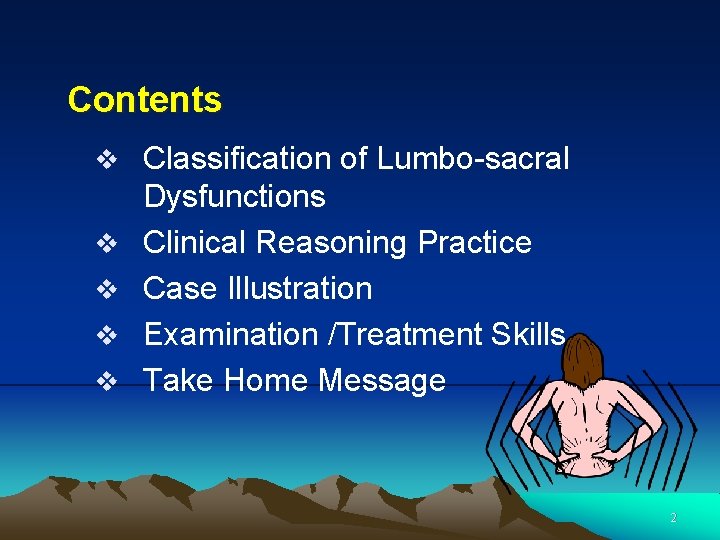 Contents

❖ Classification of Lumbo-sacral Dysfunctions
❖ Clinical Reasoning Practice
❖ Case Illustration
❖ Examination /Treatment Skills
❖ Take Home Message

2